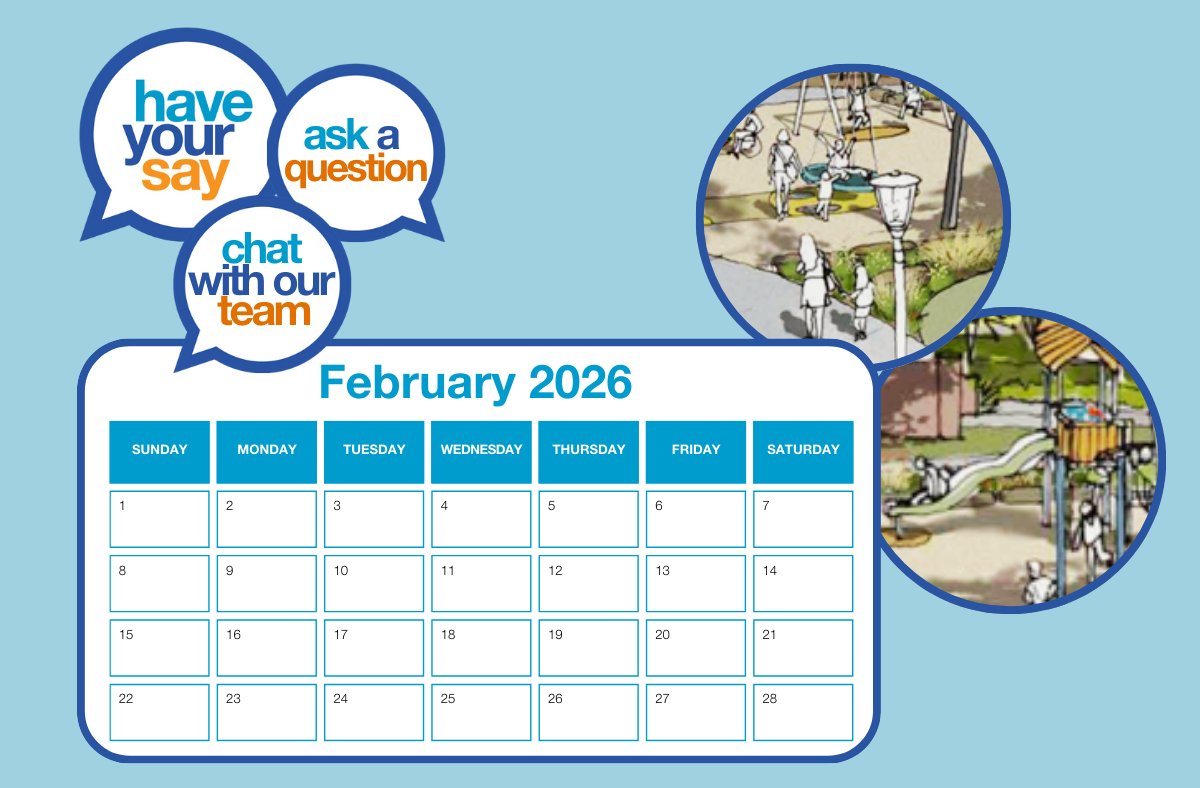 have your say

ask a question

chat with our team

February 2026

| SUNDAY | MONDAY | TUESDAY | WEDNESDAY | THURSDAY | FRIDAY | SATURDAY |
|---|---|---|---|---|---|---|
| 1 | 2 | 3 | 4 | 5 | 6 | 7 |
| 8 | 9 | 10 | 11 | 12 | 13 | 14 |
| 15 | 16 | 17 | 18 | 19 | 20 | 21 |
| 22 | 23 | 24 | 25 | 26 | 27 | 28 |